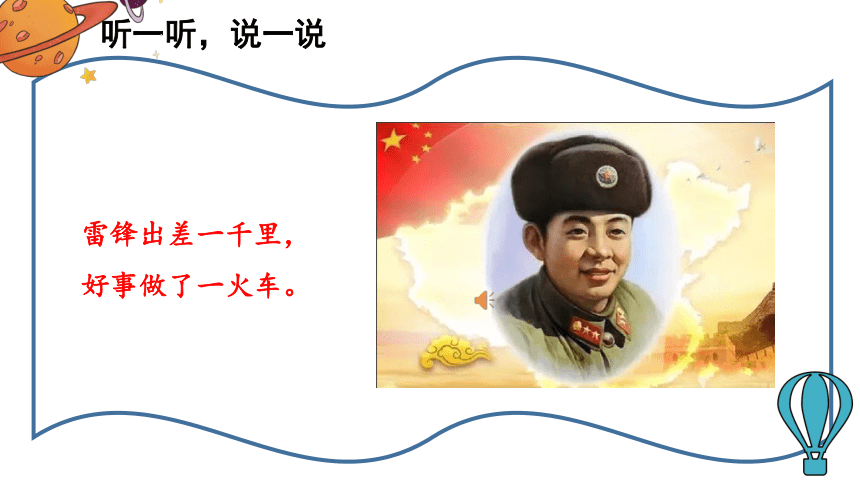 听一听，说一说

雷锋出差一千里，
好事做了一火车。